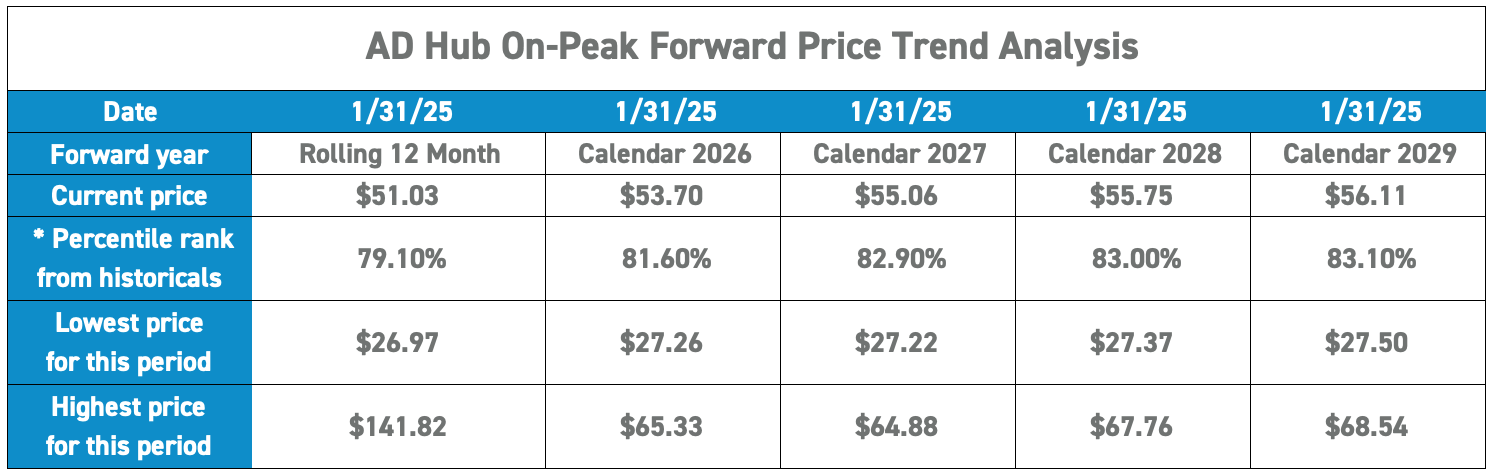 AD Hub On-Peak Forward Price Trend Analysis

| Date | 1/31/25 | 1/31/25 | 1/31/25 | 1/31/25 | 1/31/25 |
|---|---|---|---|---|---|
| Forward year | Rolling 12 Month | Calendar 2026 | Calendar 2027 | Calendar 2028 | Calendar 2029 |
| Current price | \$51.03 | \$53.70 | \$55.06 | \$55.75 | \$56.11 |
| * Percentile rank from historicals | 79.10% | 81.60% | 82.90% | 83.00% | 83.10% |
| Lowest price for this period | \$26.97 | \$27.26 | \$27.22 | \$27.37 | \$27.50 |
| Highest price for this period | \$141.82 | \$65.33 | \$64.88 | \$67.76 | \$68.54 |